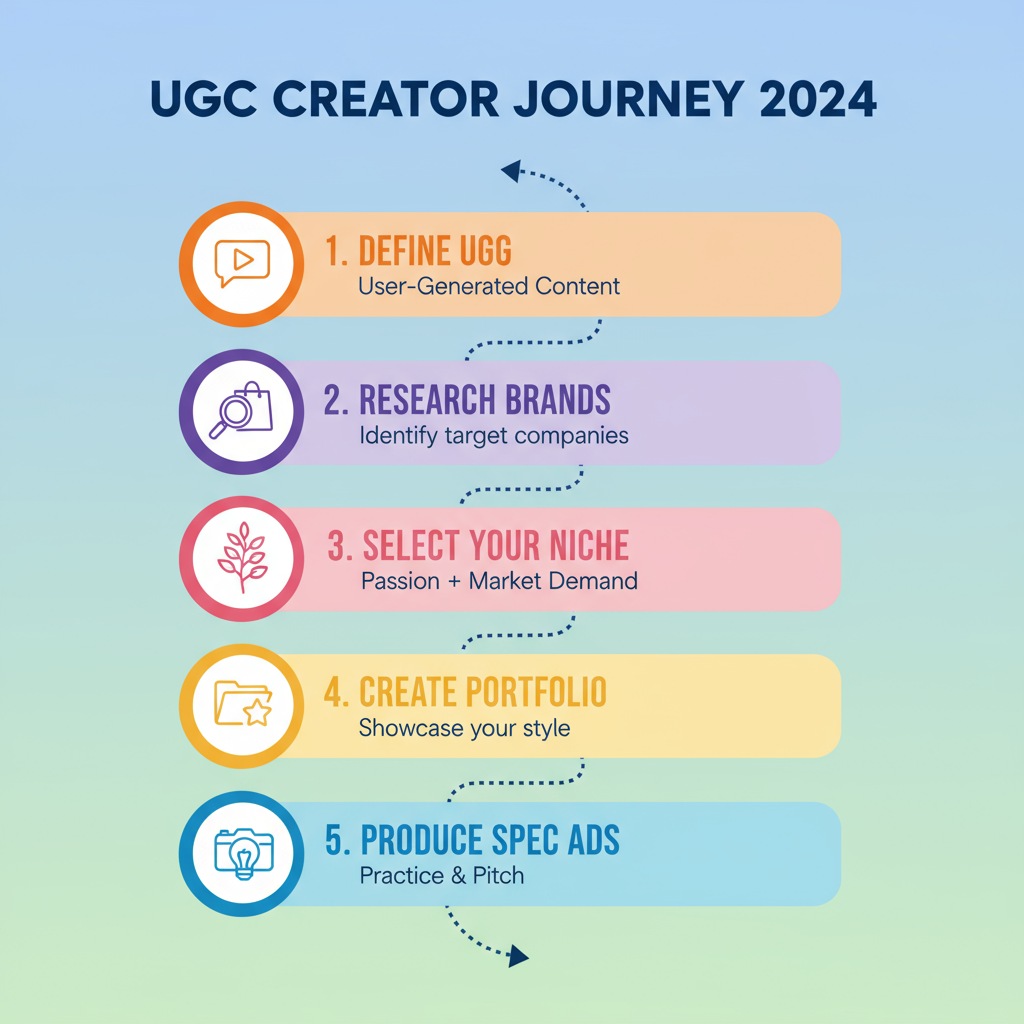 UGC CREATOR JOURNEY 2024

1. DEFINE UGG
User-Generated Content

2. RESEARCH BRANDS
Identify target companies

3. SELECT YOUR NICHE
Passion + Market Demand

4. CREATE PORTFOLIO
Showcase your style

5. PRODUCE SPEC ADS
Practice & Pitch